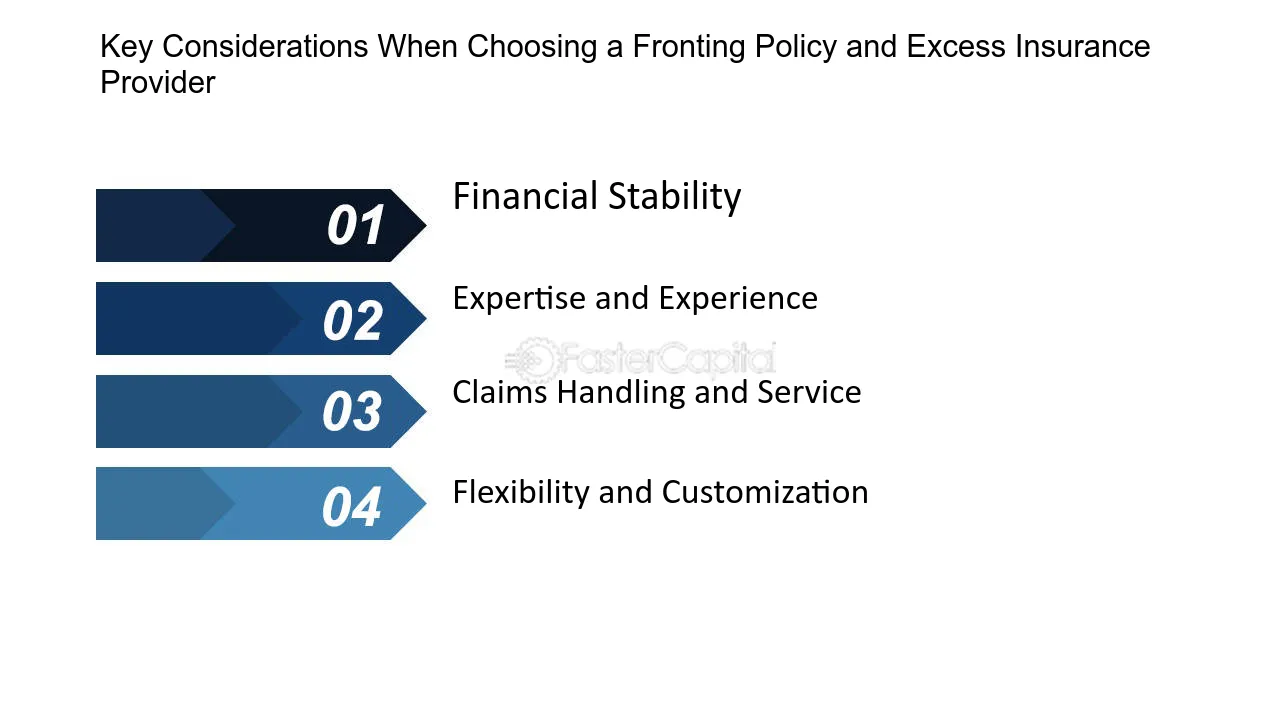 Key Considerations When Choosing a Fronting Policy and Excess Insurance Provider

01 Financial Stability

02 Expertise and Experience

FasterCapital

03 Claims Handling and Service

04 Flexibility and Customization